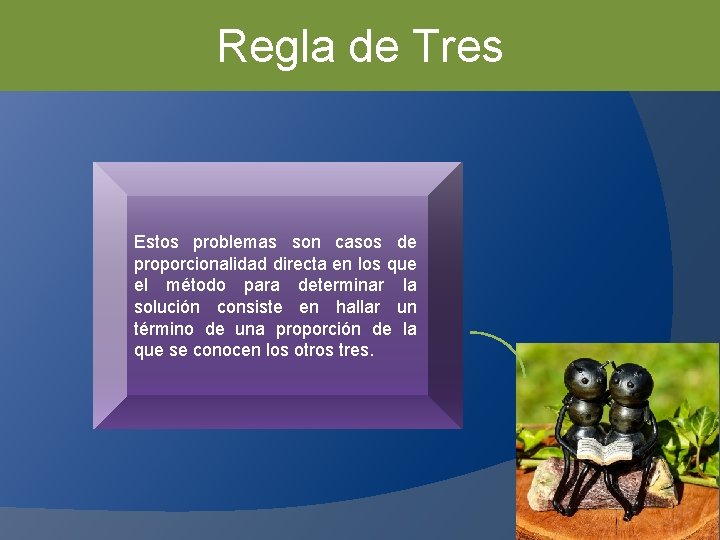 Regla de Tres

Estos problemas son casos de proporcionalidad directa en los que el método para determinar la solución consiste en hallar un término de una proporción de la que se conocen los otros tres.